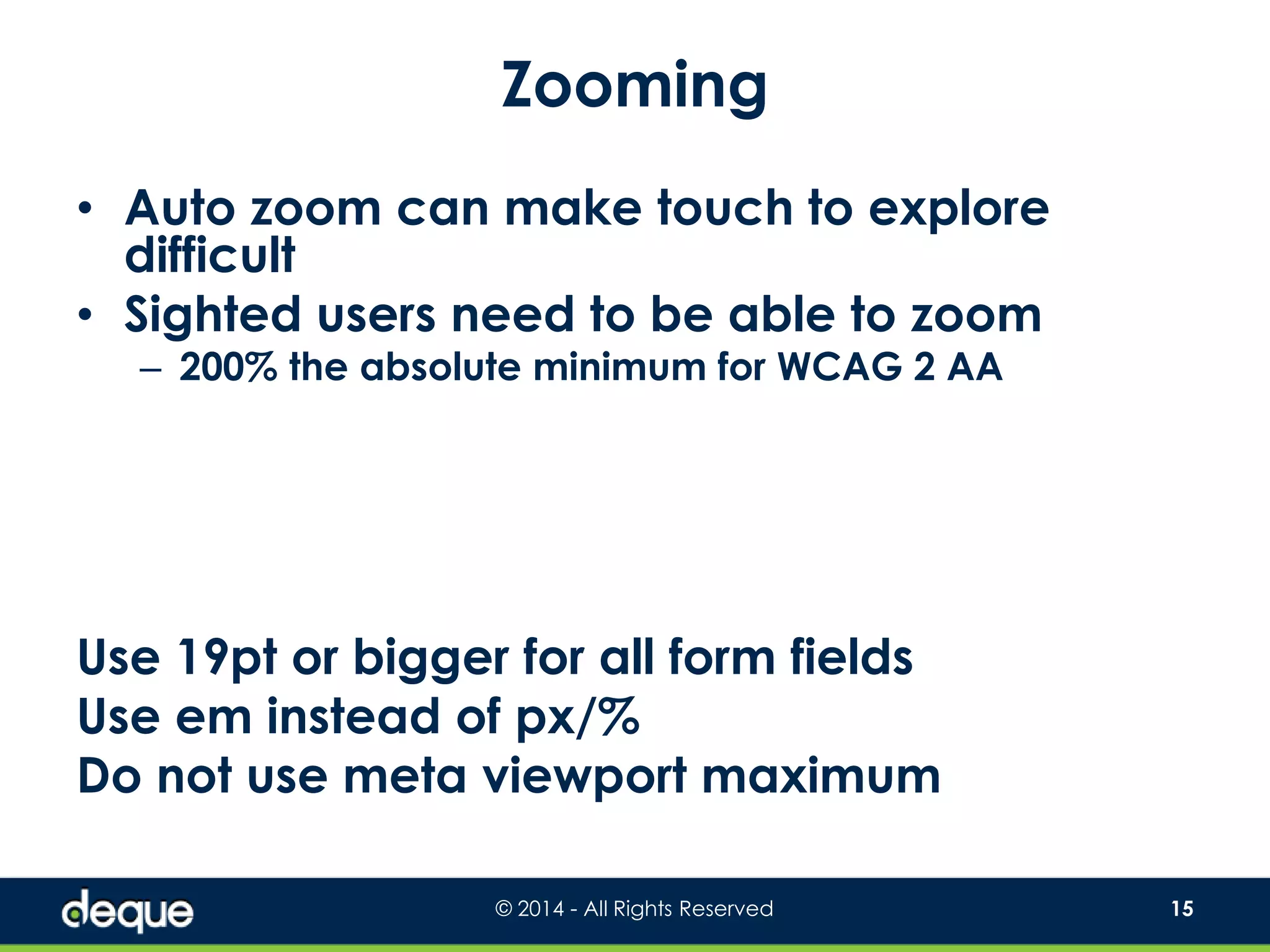 Zooming

• Auto zoom can make touch to explore difficult
• Sighted users need to be able to zoom
– 200% the absolute minimum for WCAG 2 AA

Use 19pt or bigger for all form fields
Use em instead of px/%
Do not use meta viewport maximum

deque
© 2014 - All Rights Reserved
15